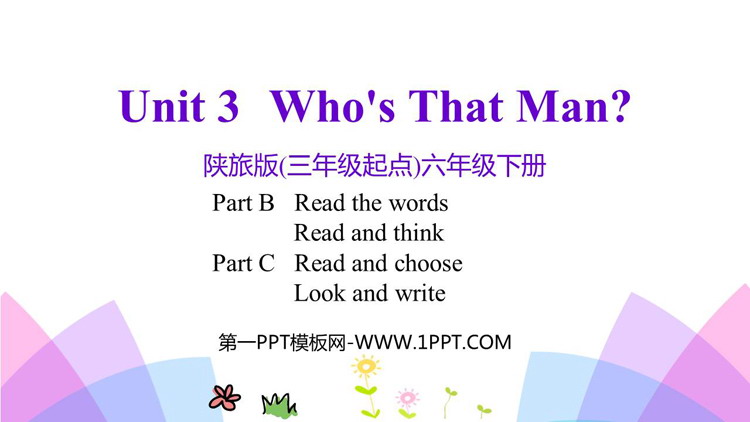 Unit 3 Who's That Man?

陕旅版(三年级起点)六年级下册

Part B Read the words
Read and think
Part C Read and choose
Look and write

第一PPT模板网-WWW.1PPT.COM